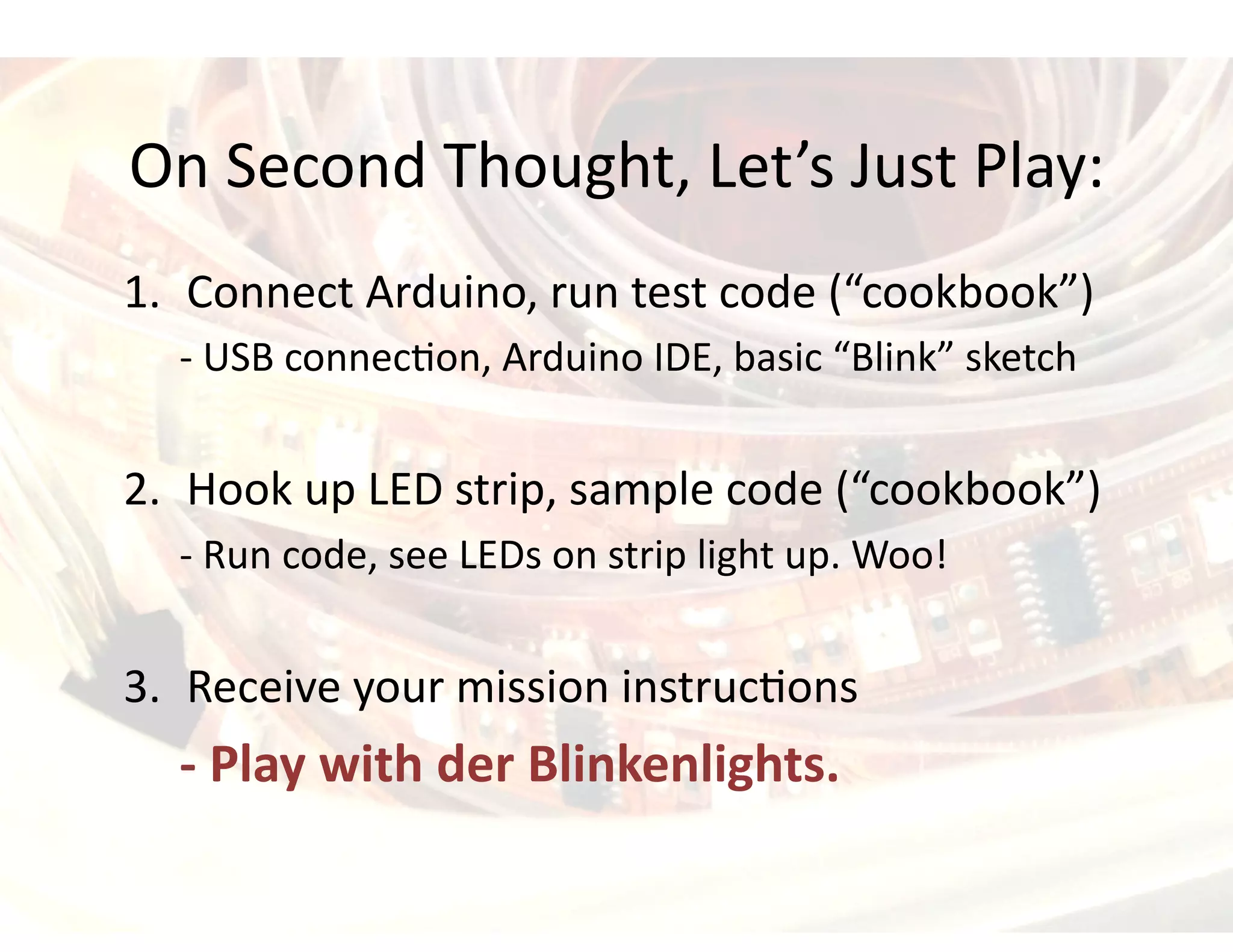 On Second Thought, Let’s Just Play:

1. Connect Arduino, run test code (“cookbook”)

- USB connection, Arduino IDE, basic “Blink” sketch

2. Hook up LED strip, sample code (“cookbook”)

- Run code, see LEDs on strip light up. Woo!

3. Receive your mission instructions

- Play with der Blinkenlights.